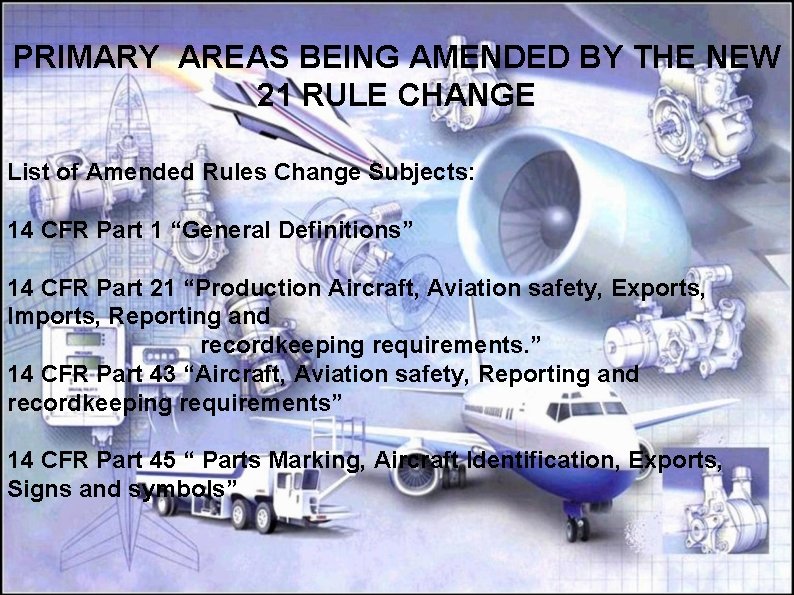 PRIMARY AREAS BEING AMENDED BY THE NEW 21 RULE CHANGE

List of Amended Rules Change Subjects:

14 CFR Part 1 “General Definitions”

14 CFR Part 21 “Production Aircraft, Aviation safety, Exports, Imports, Reporting and recordkeeping requirements.”

14 CFR Part 43 “Aircraft, Aviation safety, Reporting and recordkeeping requirements”

14 CFR Part 45 “ Parts Marking, Aircraft Identification, Exports, Signs and symbols”